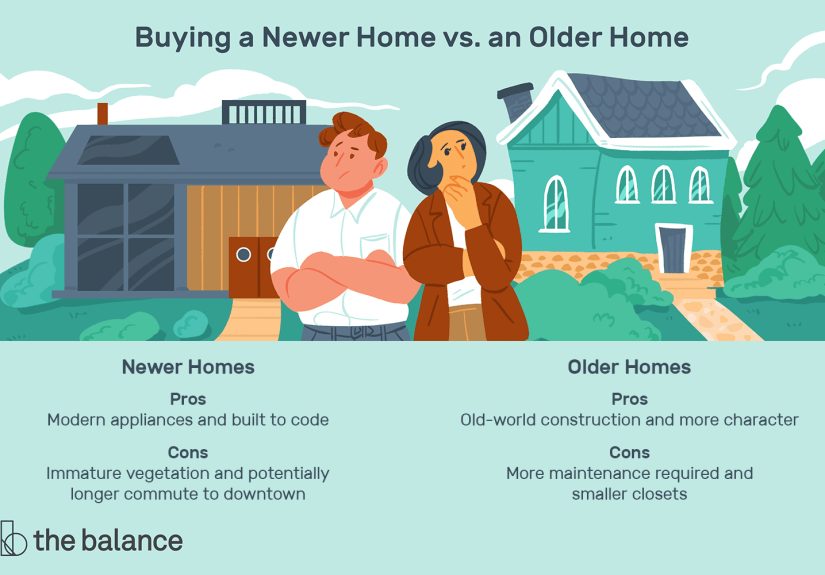 Buying a Newer Home vs. an Older Home

Newer Homes

Pros
Modern appliances and built to code

Cons
Immature vegetation and potentially longer commute to downtown

Older Homes

Pros
Old-world construction and more character

Cons
More maintenance required and smaller closets

the balance